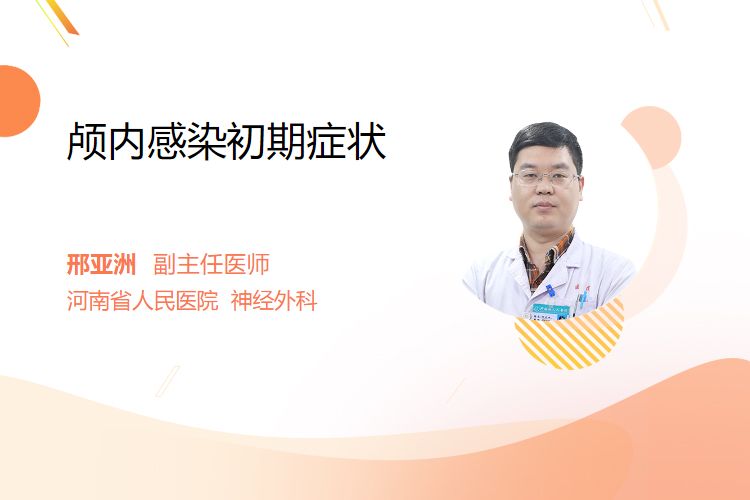 颅内感染初期症状

邢亚洲 副主任医师
河南省人民医院 神经外科